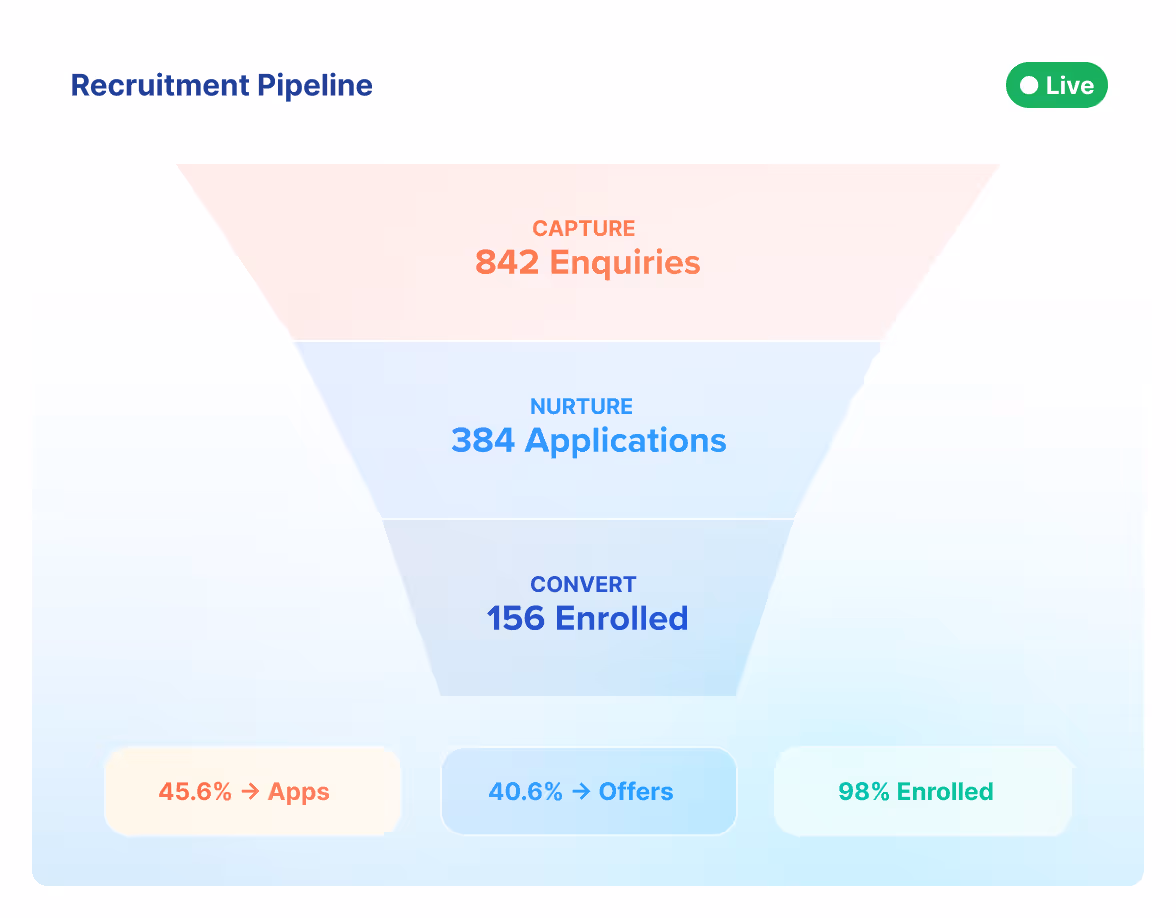 Recruitment Pipeline

Live

CAPTURE
842 Enquiries

NURTURE
384 Applications

CONVERT
156 Enrolled

45.6% → Apps

40.6% → Offers

98% Enrolled